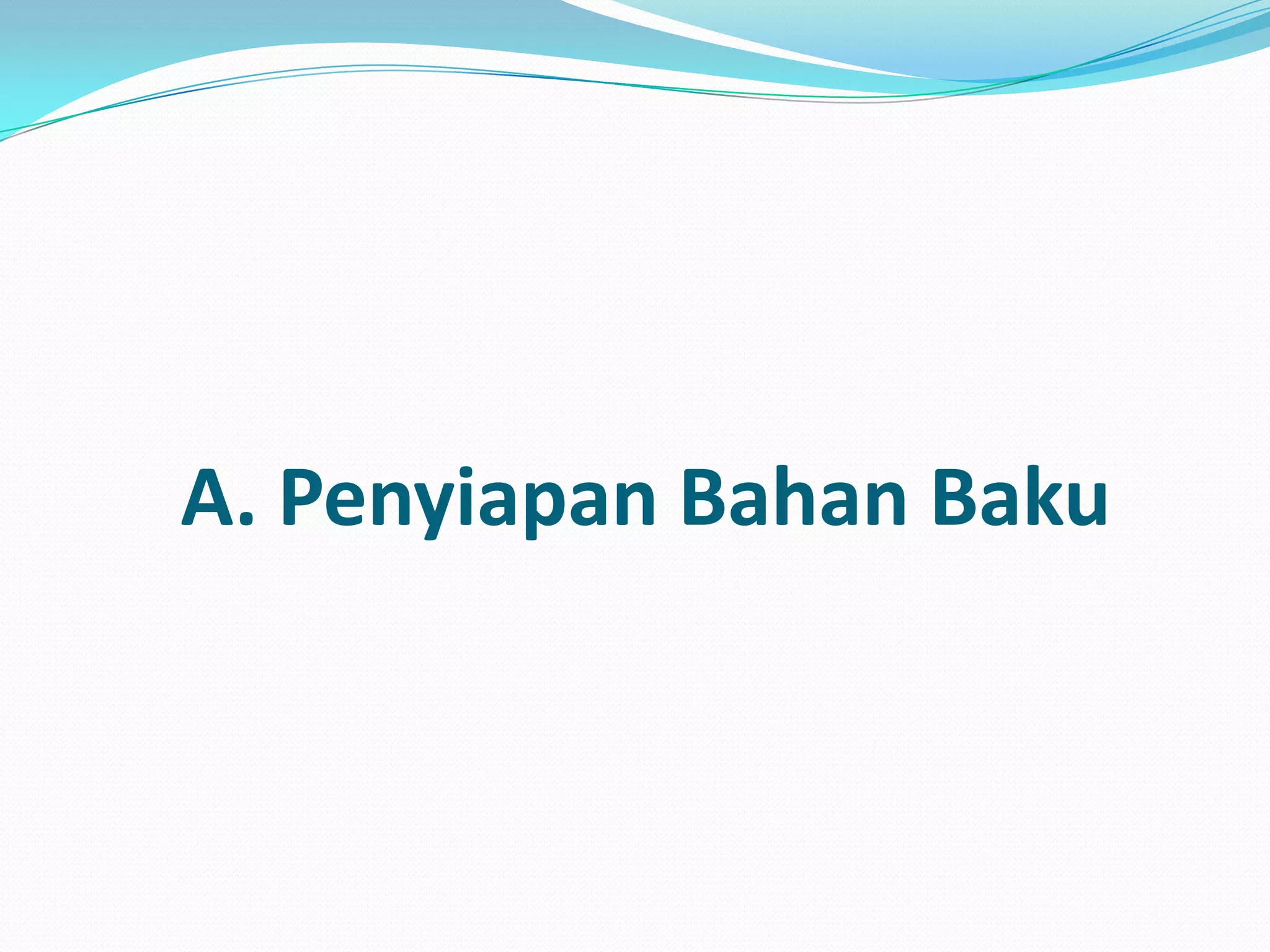 A. Penyiapan Bahan Baku